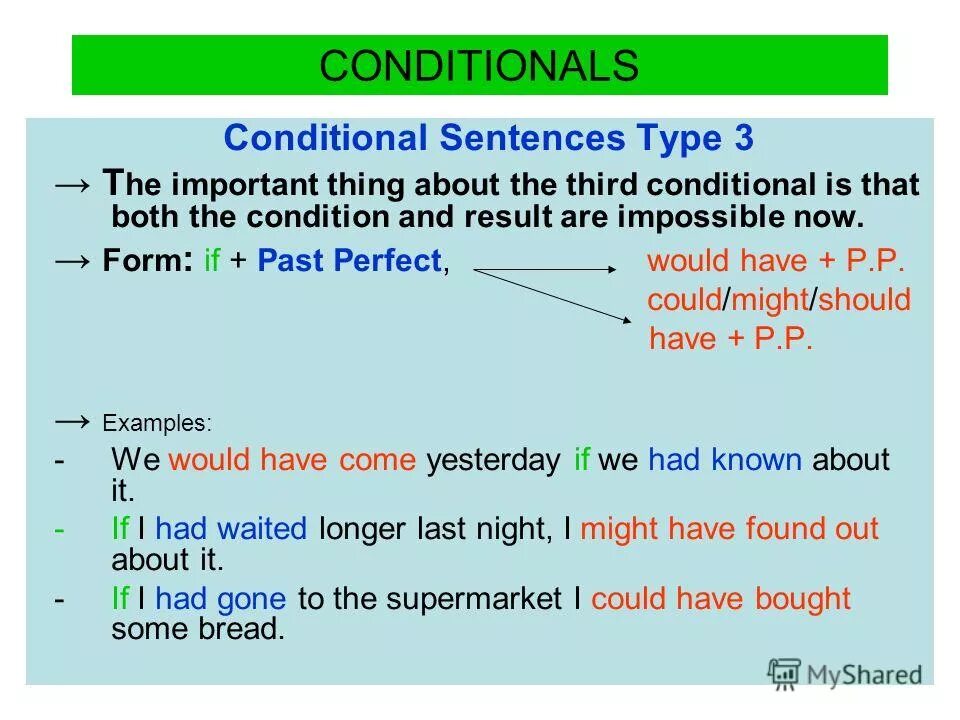 CONDITIONALS

Conditional Sentences Type 3

→ The important thing about the third conditional is that both the condition and result are impossible now.

→ Form: if + Past Perfect, would have + P.P.
could/might/should have + P.P.

→ Examples:

- We would have come yesterday if we had known about it.
- If I had waited longer last night, I might have found out about it.
- If I had gone to the supermarket I could have bought some bread.

MyShared